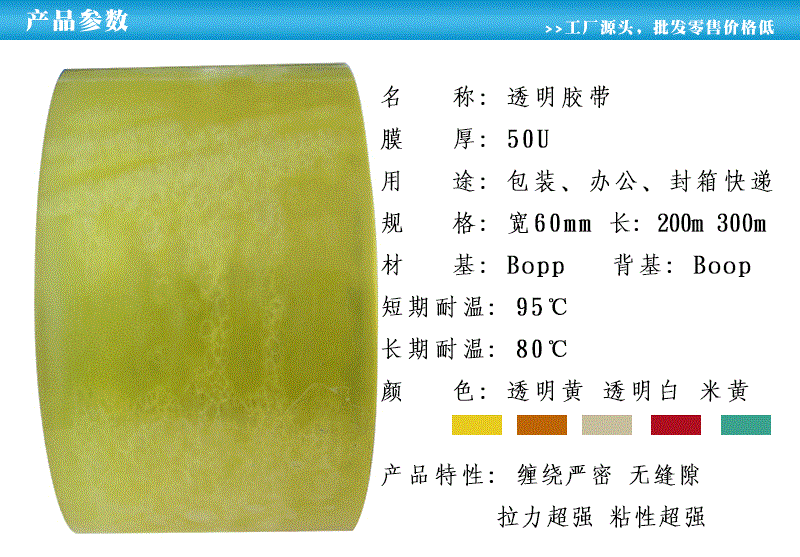 产品参数

>>工厂源头，批发零售价格低

名　称：透明胶带

膜　厚：50U

用　途：包装、办公、封箱快递

规　格：宽60mm 长：200m 300m

材　基：Bopp　背基：Boop

短期耐温：95℃

长期耐温：80℃

颜　色：透明黄 透明白 米黄

产品特性：缠绕严密 无缝隙

拉力超强 粘性超强